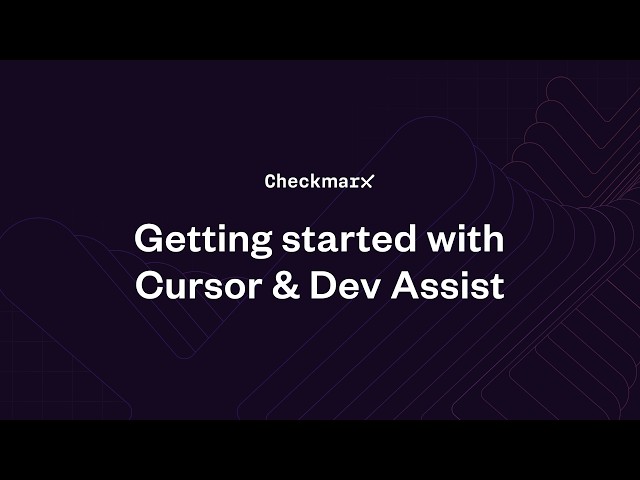 Checkmarx

Getting started with Cursor & Dev Assist